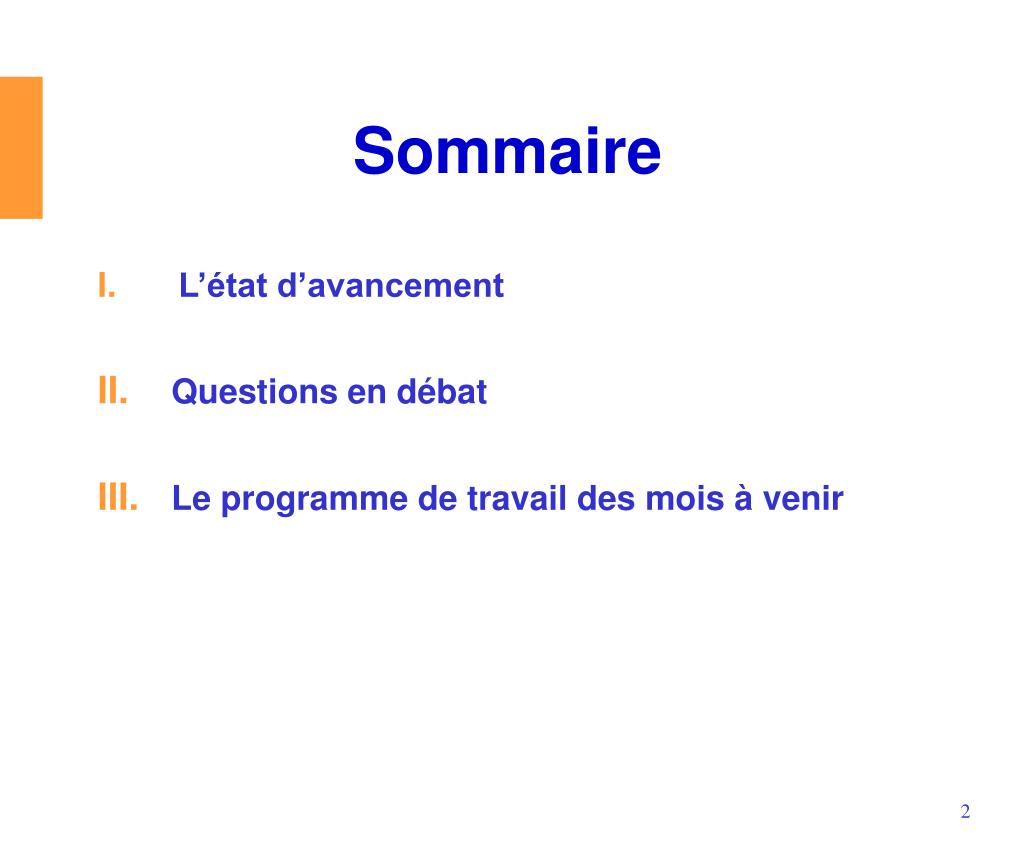 Sommaire

I. L’état d’avancement

II. Questions en débat

III. Le programme de travail des mois à venir

2